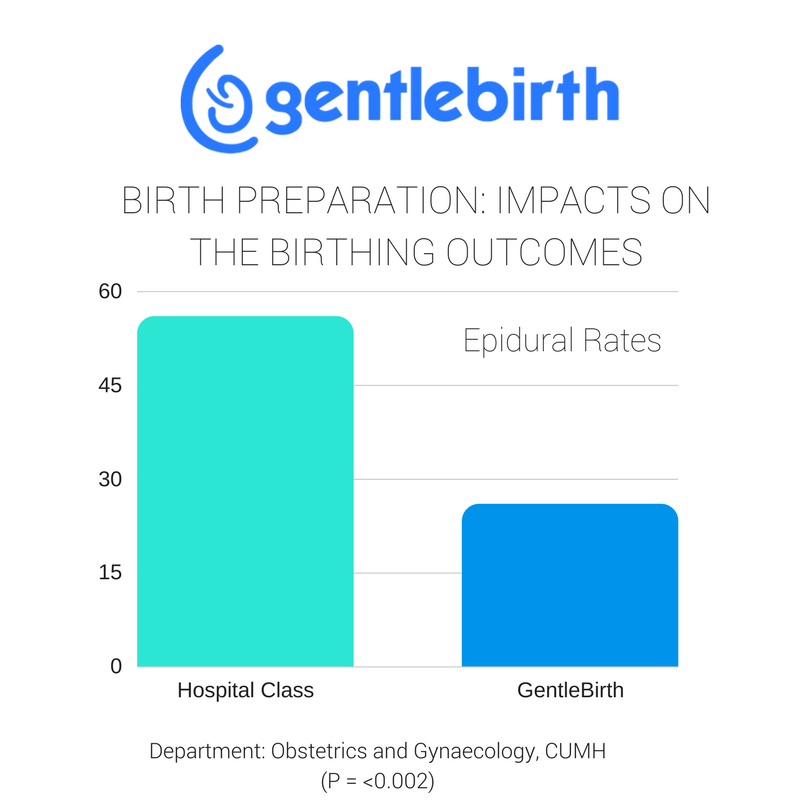 gentlebirth

BIRTH PREPARATION: IMPACTS ON THE BIRTHING OUTCOMES

60
45
30
15
0

Epidural Rates

Hospital Class
GentleBirth

Department: Obstetrics and Gynaecology, CUMH
(P = <0.002)